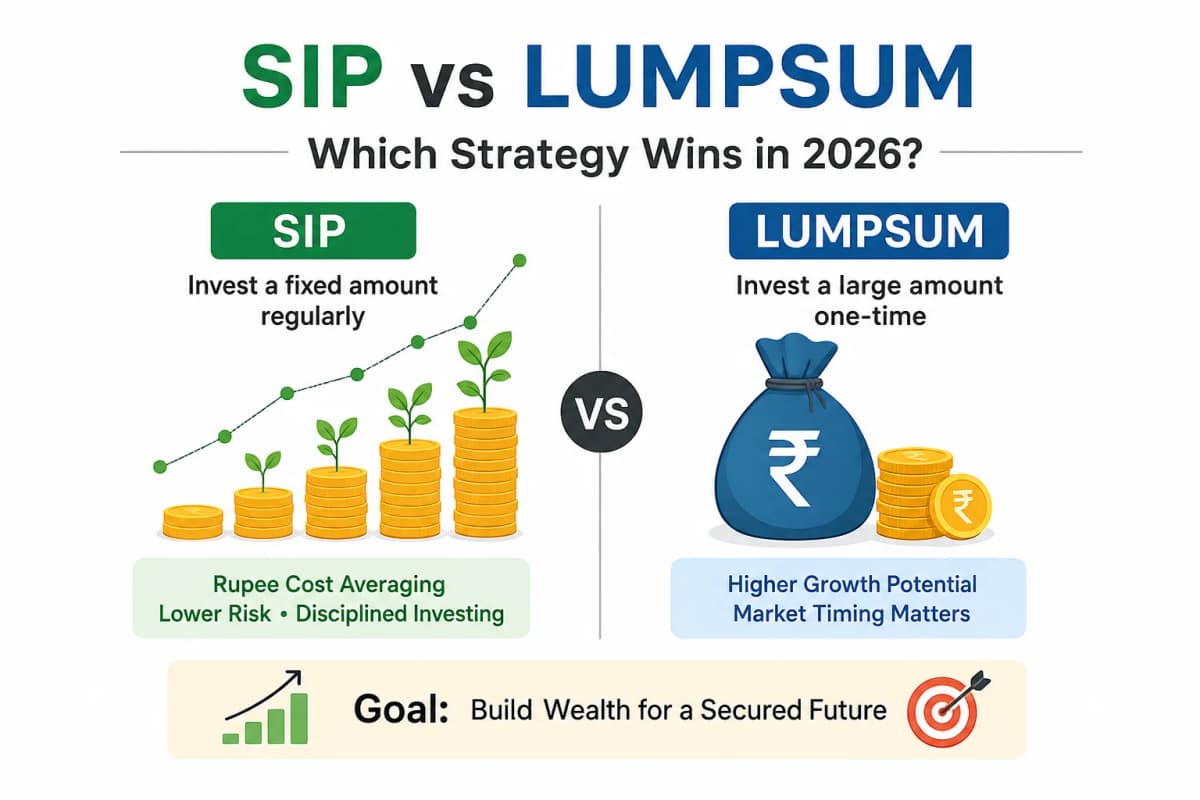 SIP vs LUMPSUM

Which Strategy Wins in 2026?

SIP

Invest a fixed amount regularly

Rupee Cost Averaging
Lower Risk • Disciplined Investing

VS

LUMPSUM

Invest a large amount one-time

₹

₹

Higher Growth Potential
Market Timing Matters

Goal: Build Wealth for a Secured Future